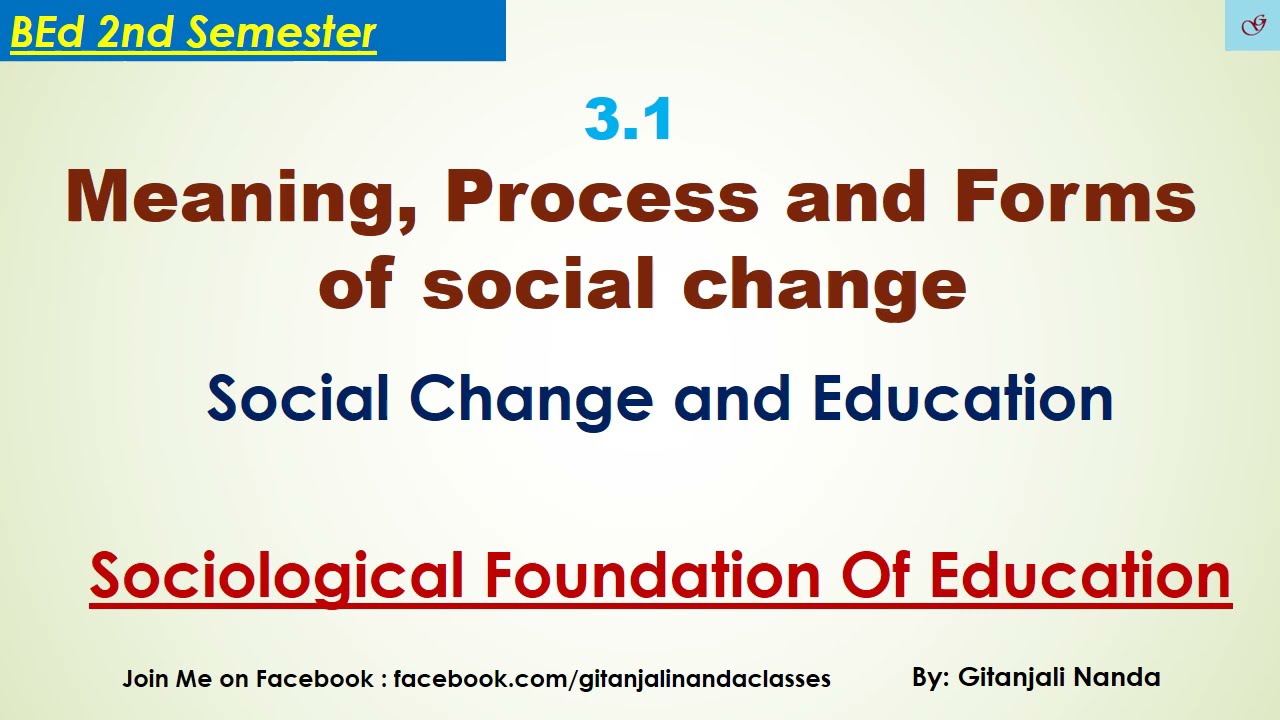 BEd 2nd Semester

G

3.1

Meaning, Process and Forms of social change

Social Change and Education

Sociological Foundation Of Education

Join Me on Facebook : facebook.com/gitanjalinandaclasses

By: Gitanjali Nanda